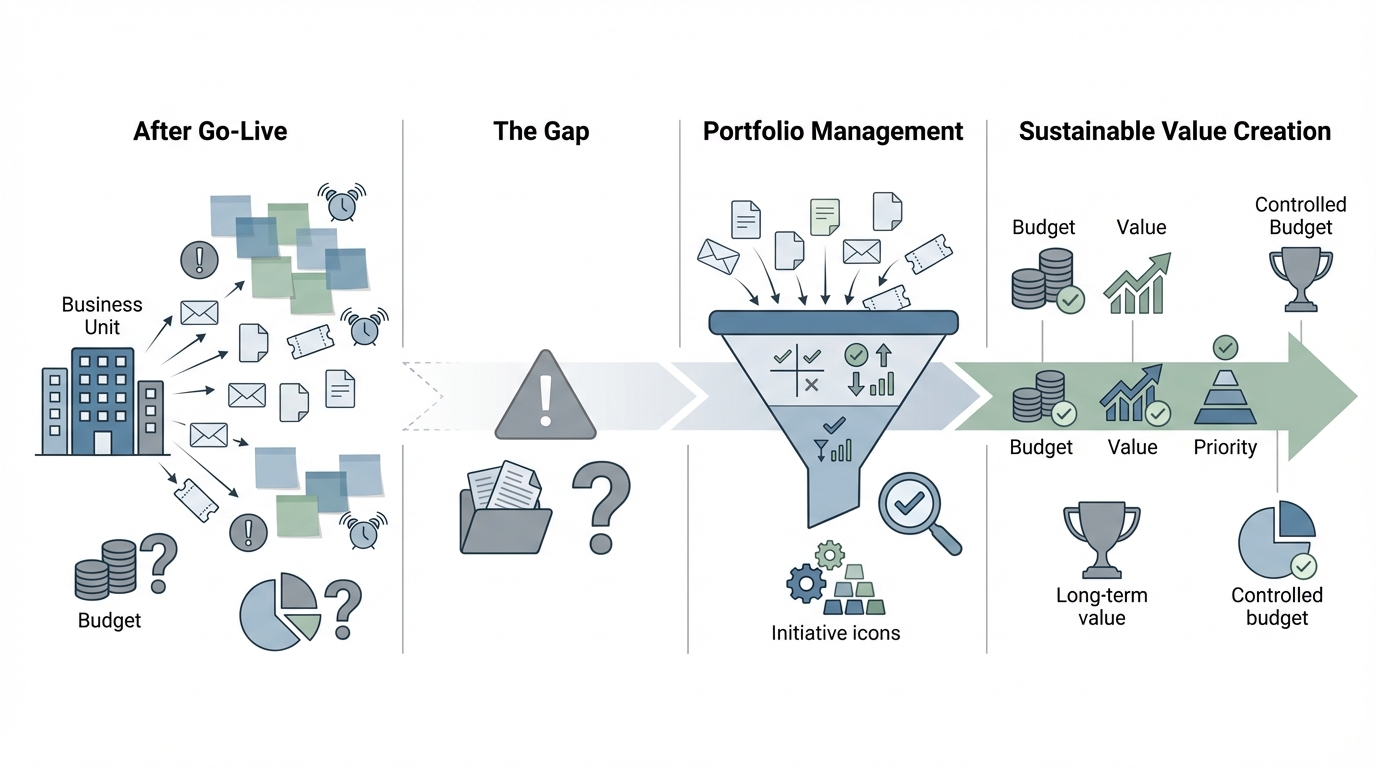 After Go-Live

Business Unit

Budget

The Gap

Portfolio Management

Initiative icons

Sustainable Value Creation

Budget

Value

Controlled Budget

Budget

Value

Priority

Long-term value

Controlled budget